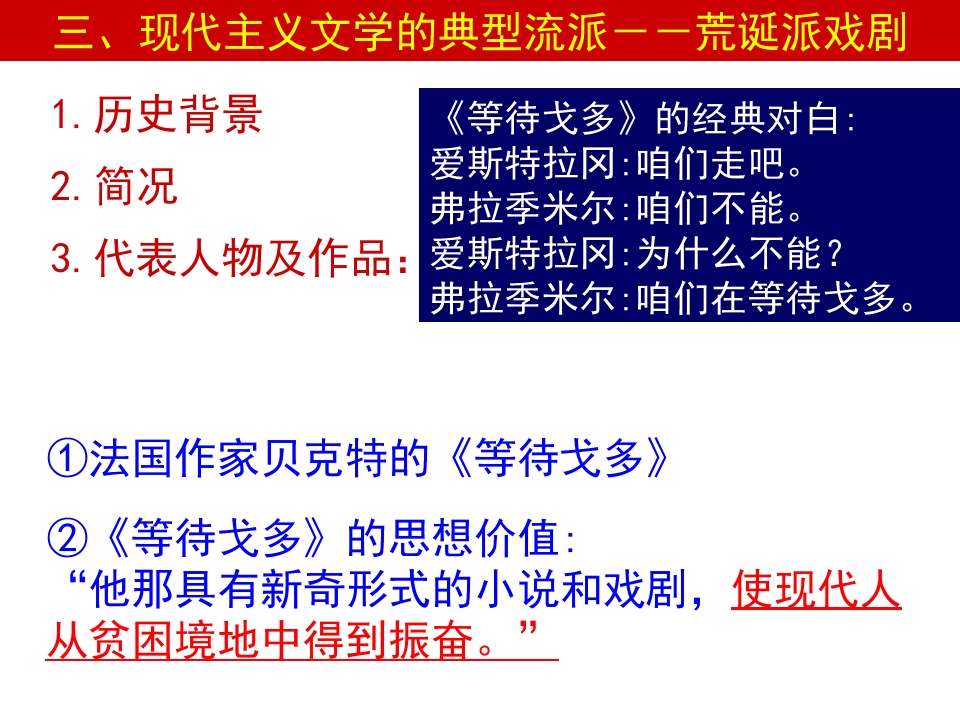 三、现代主义文学的典型流派——荒诞派戏剧

1. 历史背景

2. 简况

3. 代表人物及作品：

《等待戈多》的经典对白：
爱斯特拉冈：咱们走吧。
弗拉季米尔：咱们不能。
爱斯特拉冈：为什么不能？
弗拉季米尔：咱们在等待戈多。

①法国作家贝克特的《等待戈多》

②《等待戈多》的思想价值：
“他那具有新奇形式的小说和戏剧，使现代人从贫困境地中得到振奋。”